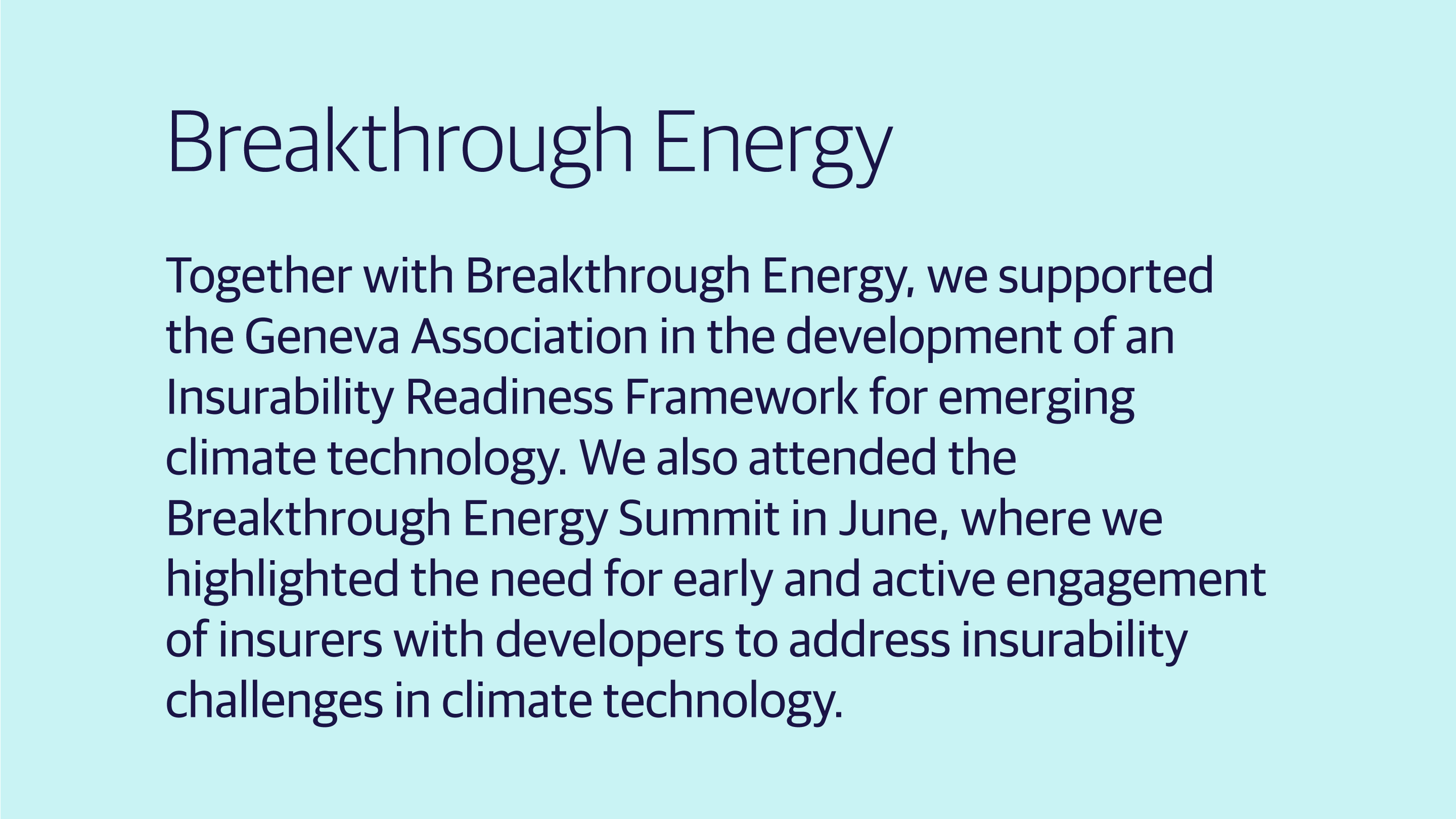 Breakthrough Energy

Together with Breakthrough Energy, we supported the Geneva Association in the development of an Insurability Readiness Framework for emerging climate technology. We also attended the Breakthrough Energy Summit in June, where we highlighted the need for early and active engagement of insurers with developers to address insurability challenges in climate technology.